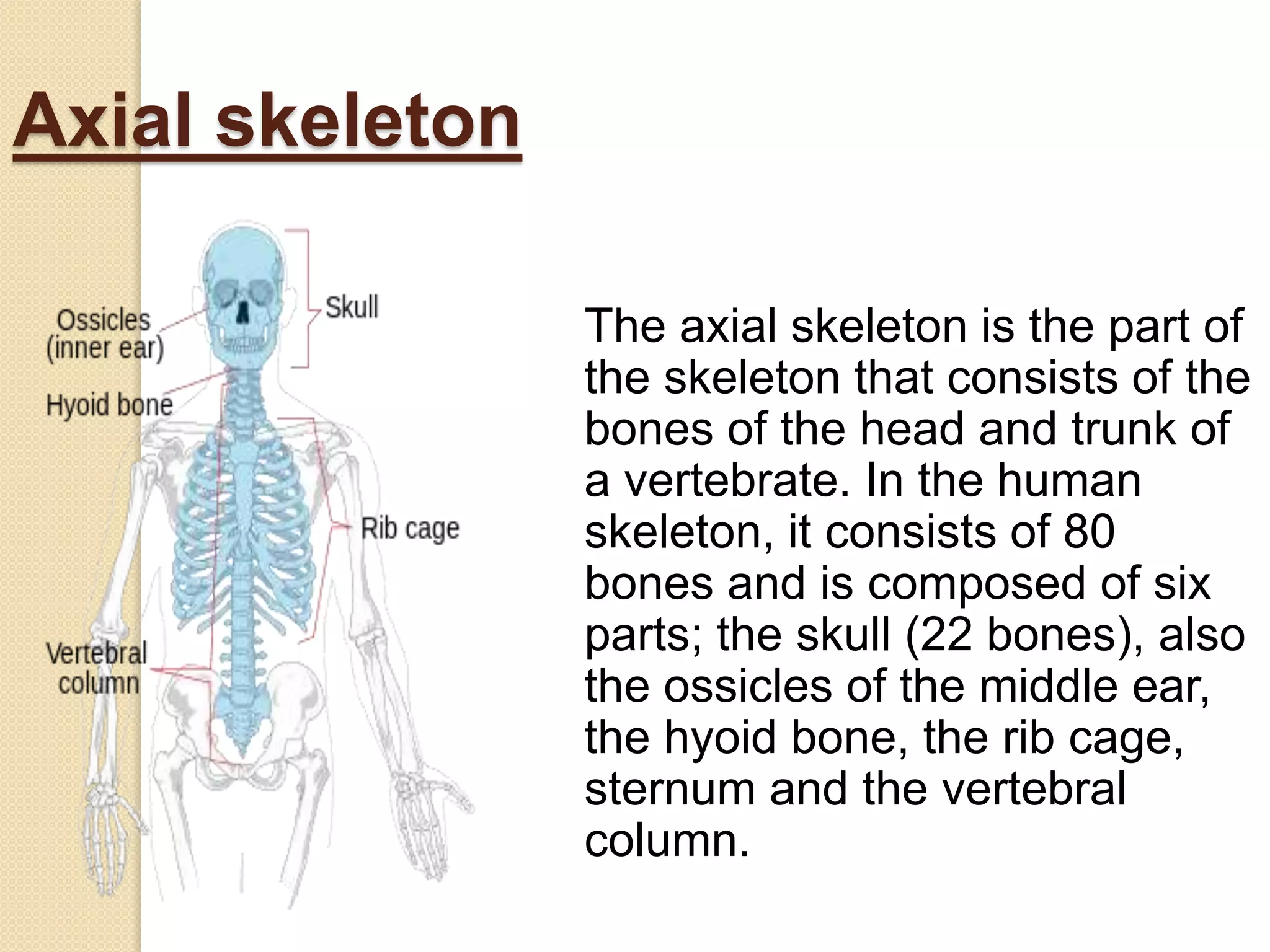 Axial skeleton

Ossicles (inner ear)

Skull

Hyoid bone

Rib cage

Vertebral column

The axial skeleton is the part of the skeleton that consists of the bones of the head and trunk of a vertebrate. In the human skeleton, it consists of 80 bones and is composed of six parts; the skull (22 bones), also the ossicles of the middle ear, the hyoid bone, the rib cage, sternum and the vertebral column.